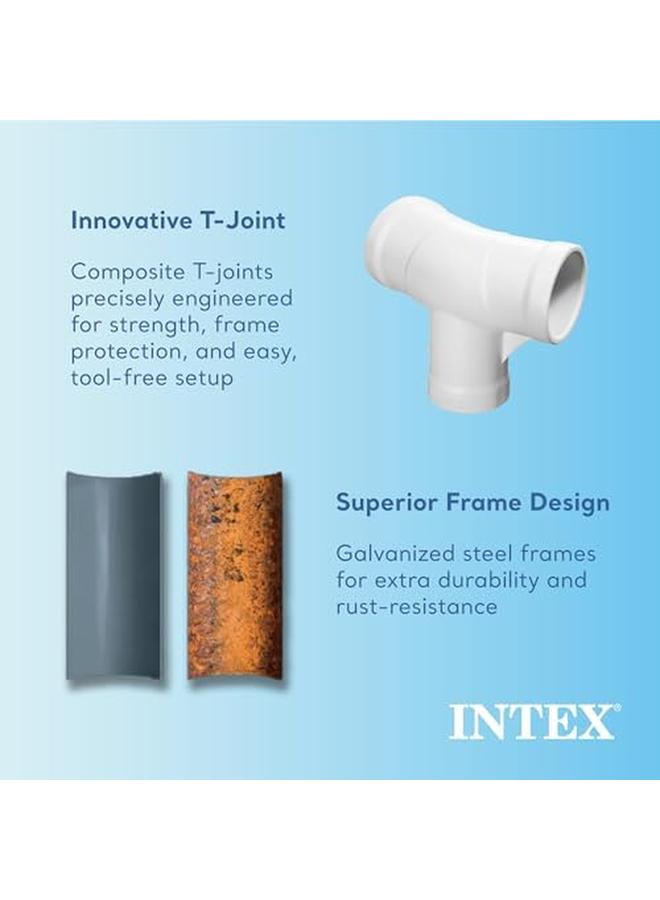 Innovative T-Joint

Composite T-joints precisely engineered for strength, frame protection, and easy, tool-free setup

Superior Frame Design

Galvanized steel frames for extra durability and rust-resistance

INTEX®